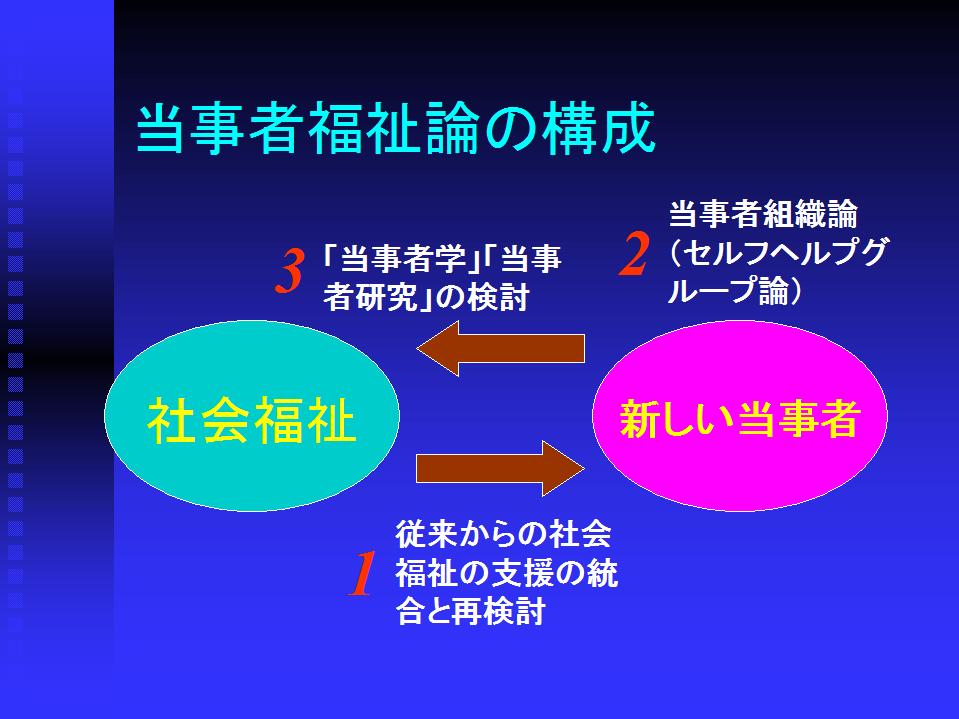 当事者福祉論の構成

3 「当事者学」「当事者研究」の検討

2 当事者組織論（セルフヘルプグループ論）

社会福祉

新しい当事者

1 従来からの社会福祉の支援の統合と再検討